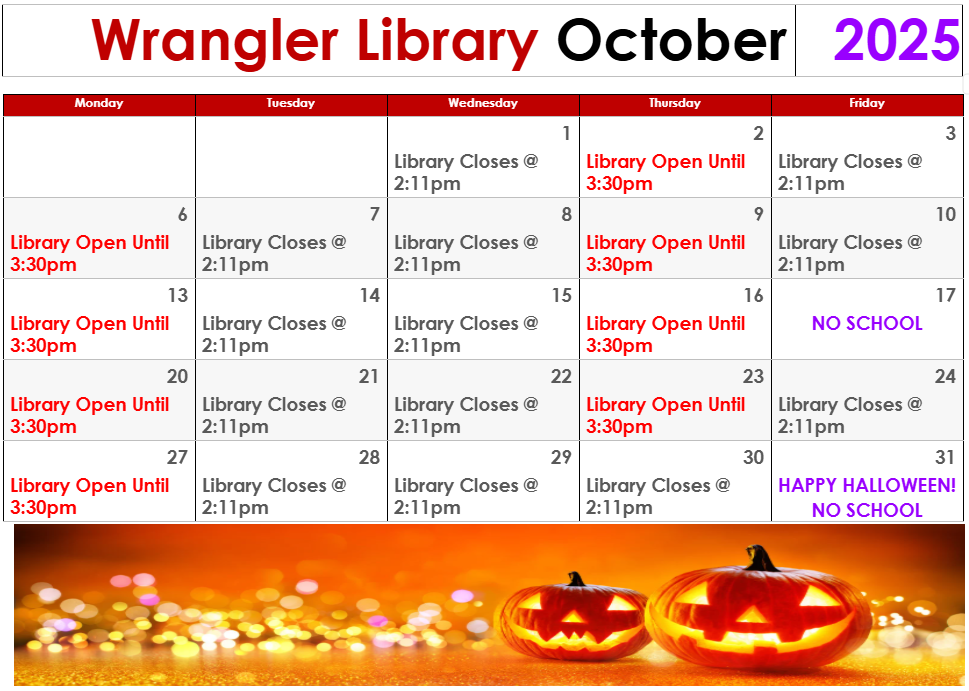 Wrangler Library October 2025

| Monday | Tuesday | Wednesday | Thursday | Friday |
|---|---|---|---|---|
| | | 1 Library Closes @ 2:11pm | 2 Library Open Until 3:30pm | 3 Library Closes @ 2:11pm |
| 6 Library Open Until 3:30pm | 7 Library Closes @ 2:11pm | 8 Library Closes @ 2:11pm | 9 Library Open Until 3:30pm | 10 Library Closes @ 2:11pm |
| 13 Library Open Until 3:30pm | 14 Library Closes @ 2:11pm | 15 Library Closes @ 2:11pm | 16 Library Open Until 3:30pm | 17 NO SCHOOL |
| 20 Library Open Until 3:30pm | 21 Library Closes @ 2:11pm | 22 Library Closes @ 2:11pm | 23 Library Open Until 3:30pm | 24 Library Closes @ 2:11pm |
| 27 Library Open Until 3:30pm | 28 Library Closes @ 2:11pm | 29 Library Closes @ 2:11pm | 30 Library Closes @ 2:11pm | 31 HAPPY HALLOWEEN! NO SCHOOL |